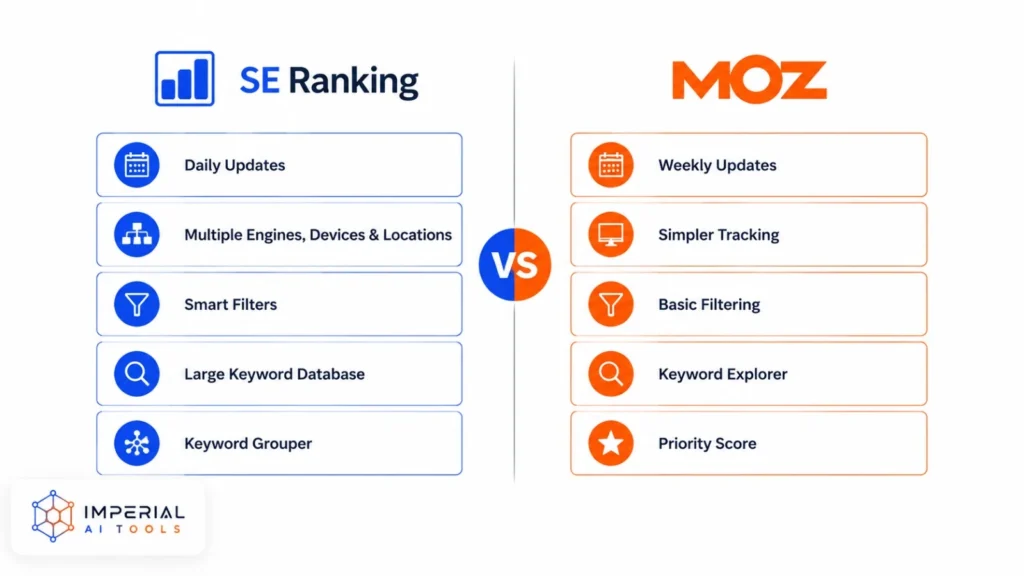 SE Ranking

Daily Updates

Multiple Engines, Devices & Locations

Smart Filters

Large Keyword Database

Keyword Grouper

VS

MOZ

Weekly Updates

Simpler Tracking

Basic Filtering

Keyword Explorer

Priority Score

IMPERIAL
AI TOOLS